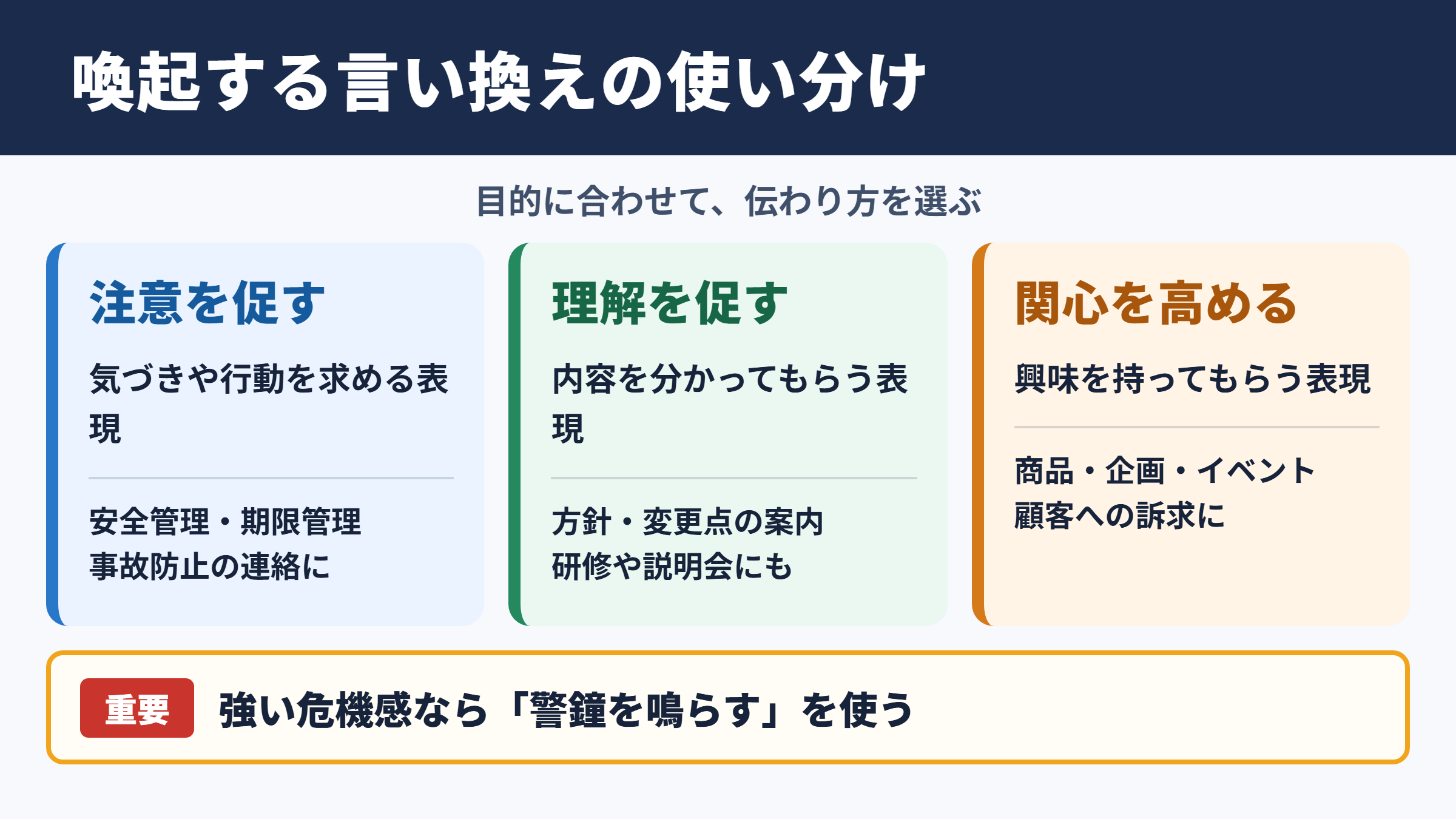 喚起する言い換えの使い分け

目的に合わせて、伝わり方を選ぶ

注意を促す

気づきや行動を求める表現

安全管理・期限管理
事故防止の連絡に

理解を促す

内容を分かってもらう表現

方針・変更点の案内
研修や説明会にも

関心を高める

興味を持ってもらう表現

商品・企画・イベント
顧客への訴求に

重要 強い危機感なら「警鐘を鳴らす」を使う